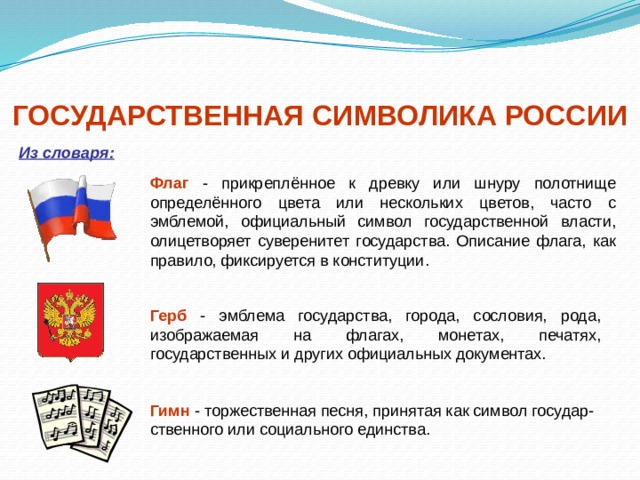 ГОСУДАРСТВЕННАЯ СИМВОЛИКА РОССИИ

Из словаря:

Флаг - прикреплённое к древку или шнуру полотнище определённого цвета или нескольких цветов, часто с эмблемой, официальный символ государственной власти, олицетворяет суверенитет государства. Описание флага, как правило, фиксируется в конституции.

Герб - эмблема государства, города, сословия, рода, изображаемая на флагах, монетах, печатях, государственных и других официальных документах.

Гимн - торжественная песня, принятая как символ государственного или социального единства.